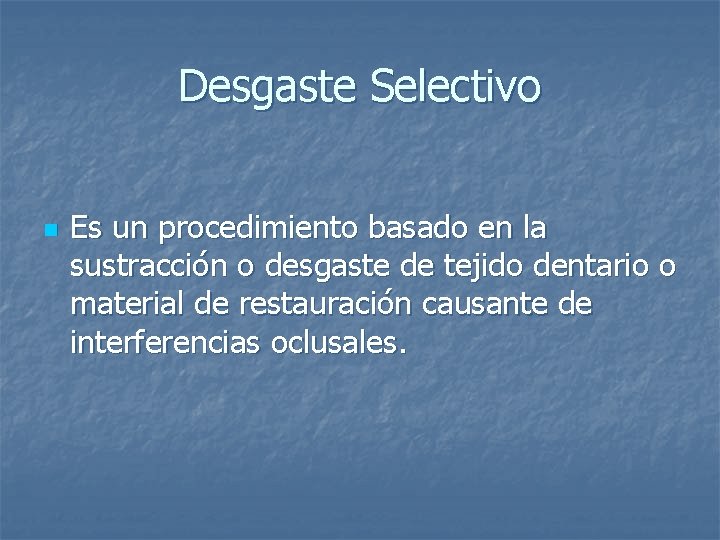 Desgaste Selectivo

Es un procedimiento basado en la sustracción o desgaste de tejido dentario o material de restauración causante de interferencias oclusales.